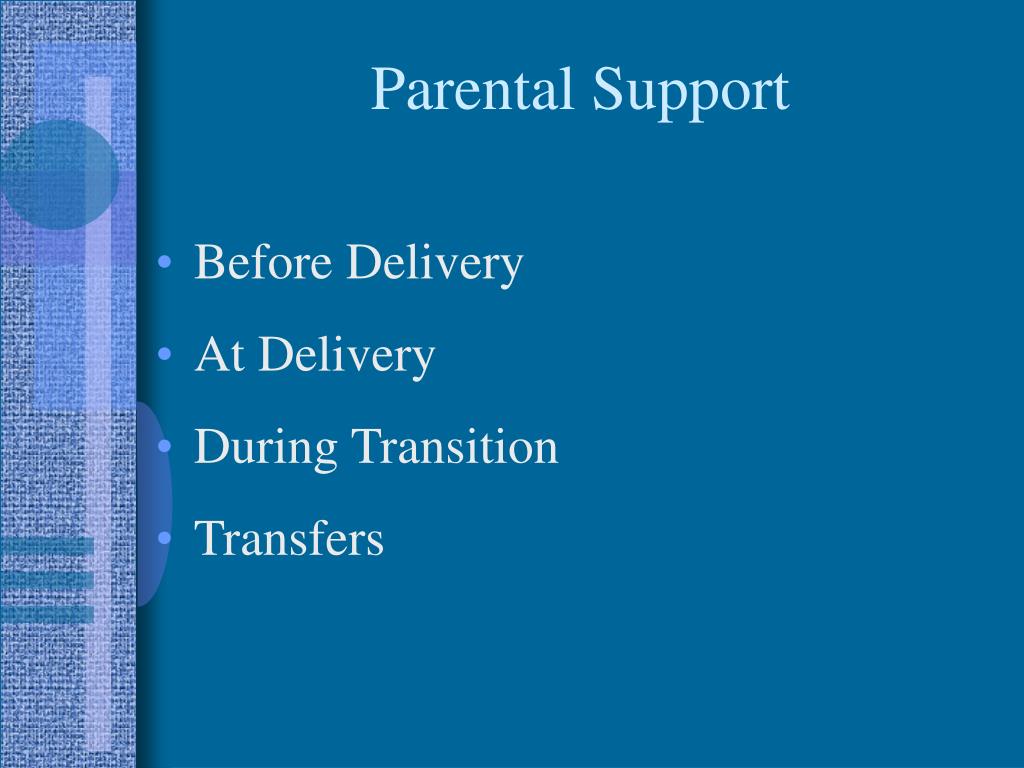 Parental Support

• Before Delivery
• At Delivery
• During Transition
• Transfers